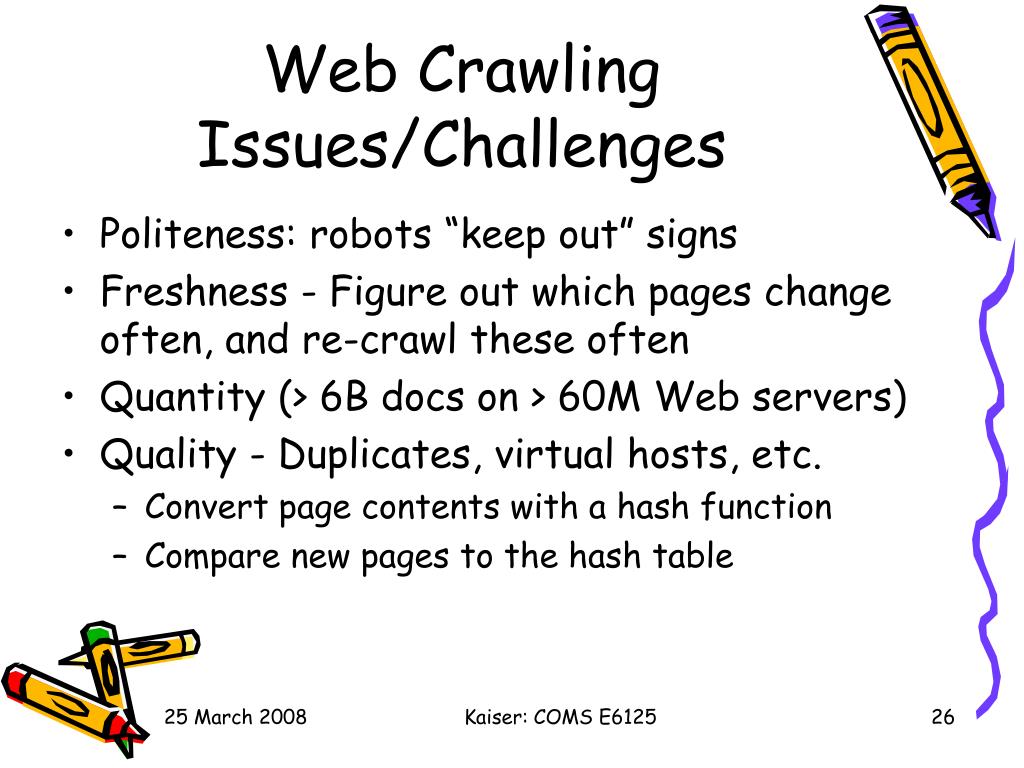 Web Crawling Issues/Challenges

• Politeness: robots “keep out” signs
• Freshness - Figure out which pages change often, and re-crawl these often
• Quantity (> 6B docs on > 60M Web servers)
• Quality - Duplicates, virtual hosts, etc.
 – Convert page contents with a hash function
 – Compare new pages to the hash table

25 March 2008 Kaiser: COMS E6125 26